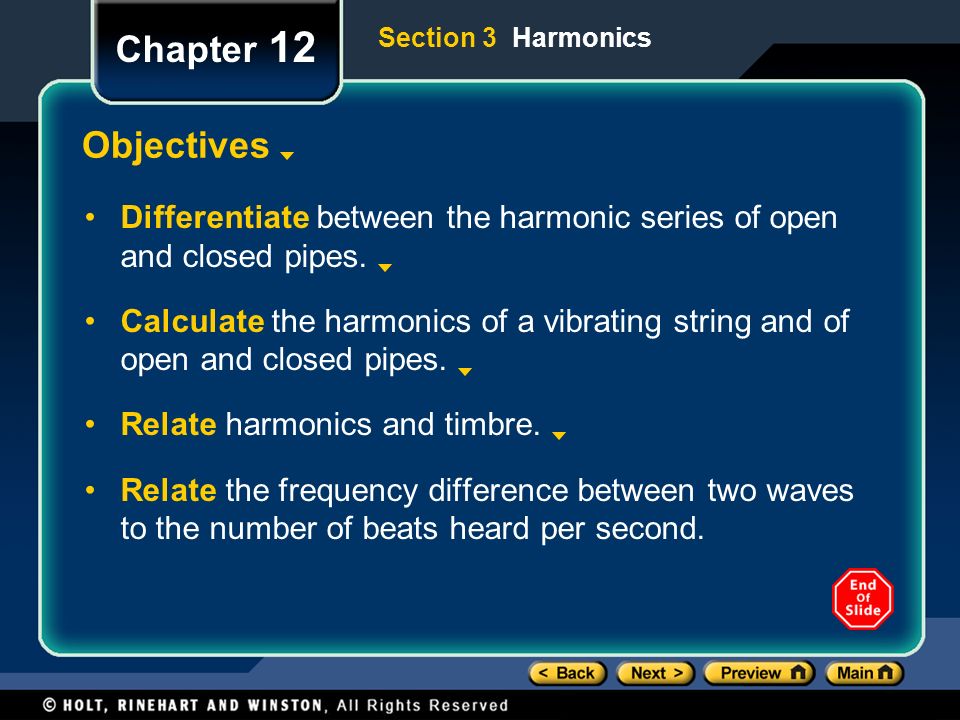 Chapter 12

Section 3 Harmonics

Objectives

• Differentiate between the harmonic series of open and closed pipes.

• Calculate the harmonics of a vibrating string and of open and closed pipes.

• Relate harmonics and timbre.

• Relate the frequency difference between two waves to the number of beats heard per second.

End Of Slide

< Back Next > Preview Main

© HOLT, RINEHART AND WINSTON, All Rights Reserved